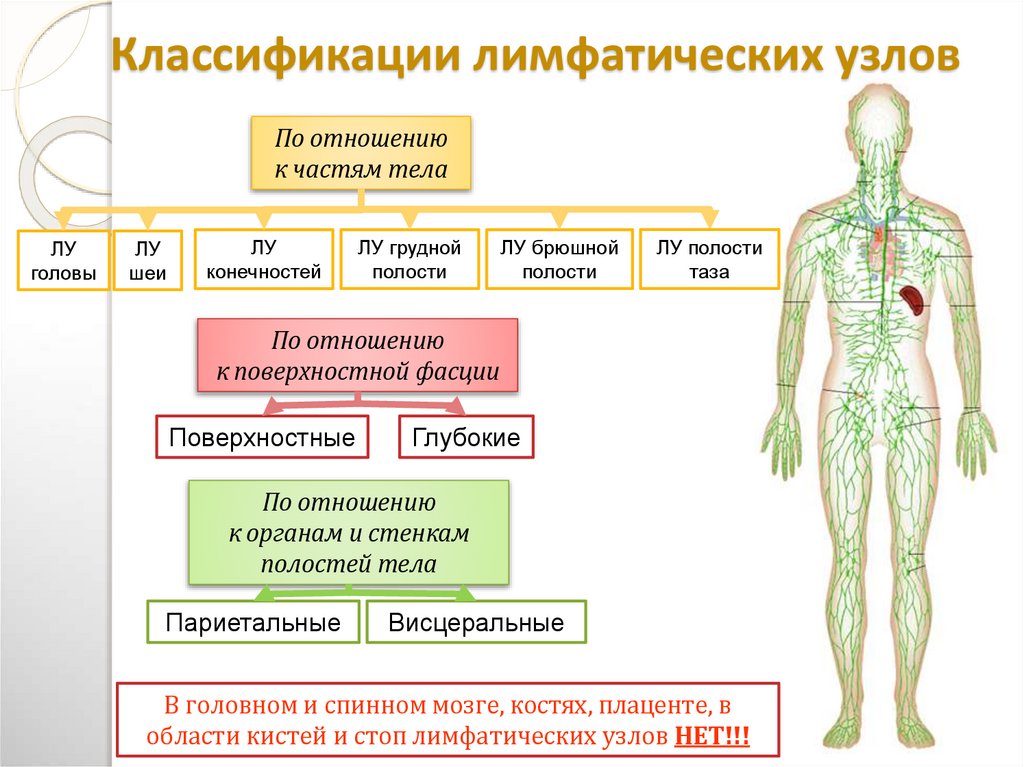 Классификации лимфатических узлов

По отношению к частям тела

ЛУ головы

ЛУ шеи

ЛУ конечностей

ЛУ грудной полости

ЛУ брюшной полости

ЛУ полости таза

По отношению к поверхностной фасции

Поверхностные

Глубокие

По отношению к органам и стенкам полостей тела

Париетальные

Висцеральные

В головном и спинном мозге, костях, плаценте, в области кистей и стоп лимфатических узлов НЕТ!!!